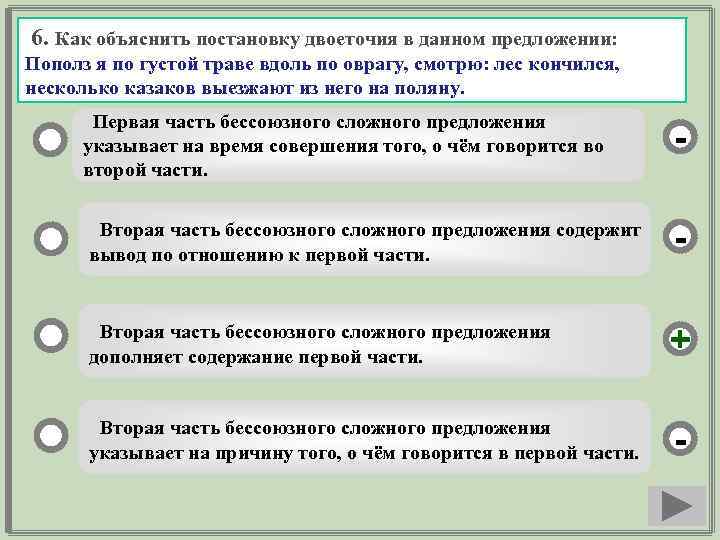 6. Как объяснить постановку двоеточия в данном предложении:
Пополз я по густой траве вдоль по оврагу, смотрю: лес кончился, несколько казаков выезжают из него на поляну.

Первая часть бессоюзного сложного предложения указывает на время совершения того, о чём говорится во второй части.

-

Вторая часть бессоюзного сложного предложения содержит вывод по отношению к первой части.

-

Вторая часть бессоюзного сложного предложения дополняет содержание первой части.

+

Вторая часть бессоюзного сложного предложения указывает на причину того, о чём говорится в первой части.

-